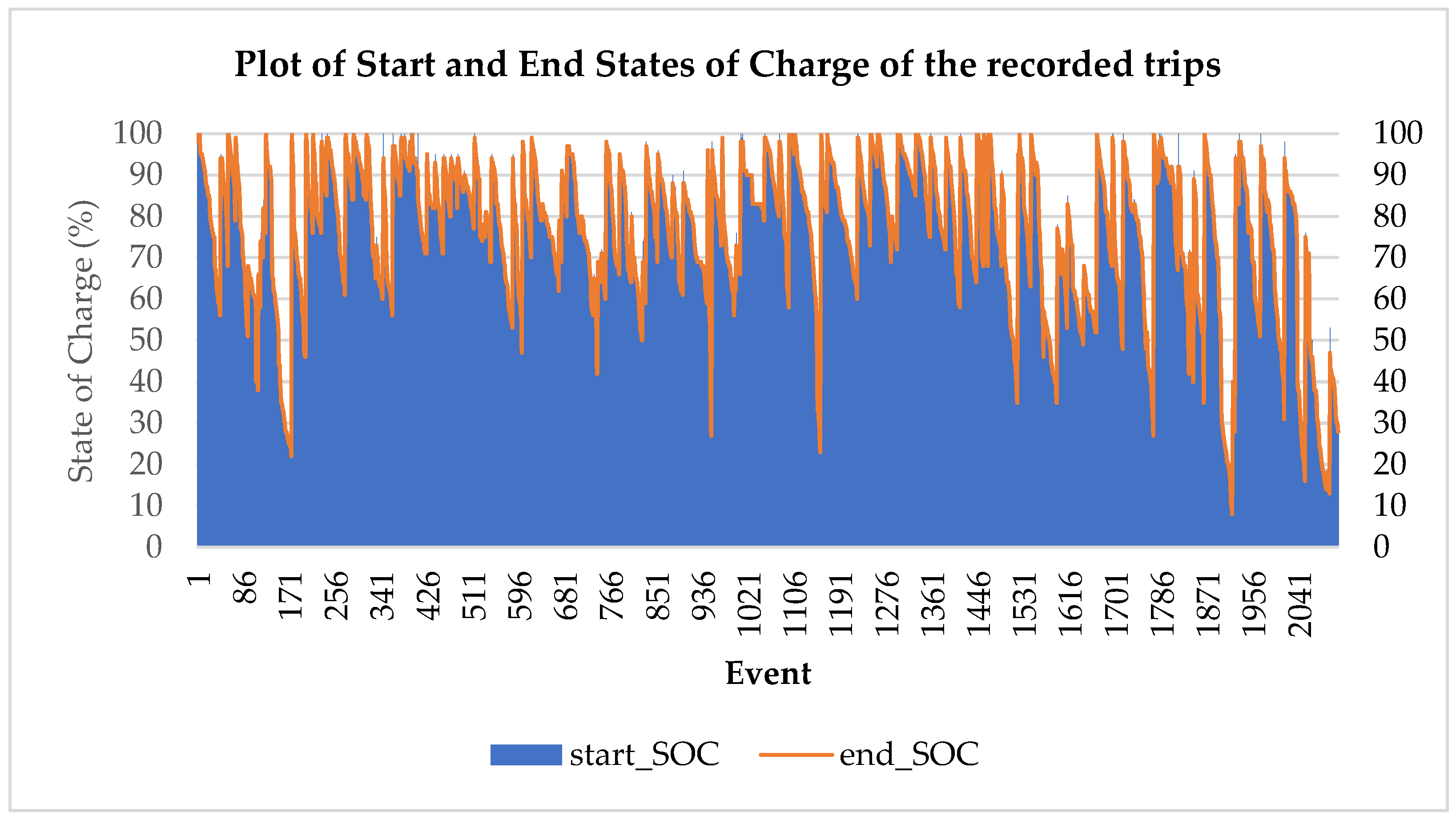 Plot of Start and End States of Charge of the recorded trips

State of Charge (%)

100
90
80
70
60
50
40
30
20
10
0

100
90
80
70
60
50
40
30
20
10
0

1
86
171
256
341
426
511
596
681
766
851
936
1021
1106
1191
1276
1361
1446
1531
1616
1701
1786
1871
1956
2041

Event

start_SOC
end_SOC